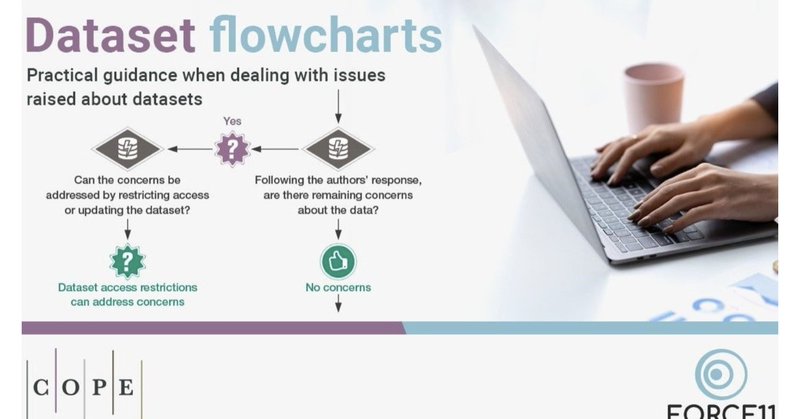 Dataset flowcharts

Practical guidance when dealing with issues raised about datasets

Yes

Can the concerns be addressed by restricting access or updating the dataset?

Following the authors' response, are there remaining concerns about the data?

Dataset access restrictions can address concerns

No concerns

C O P E

FORCE11